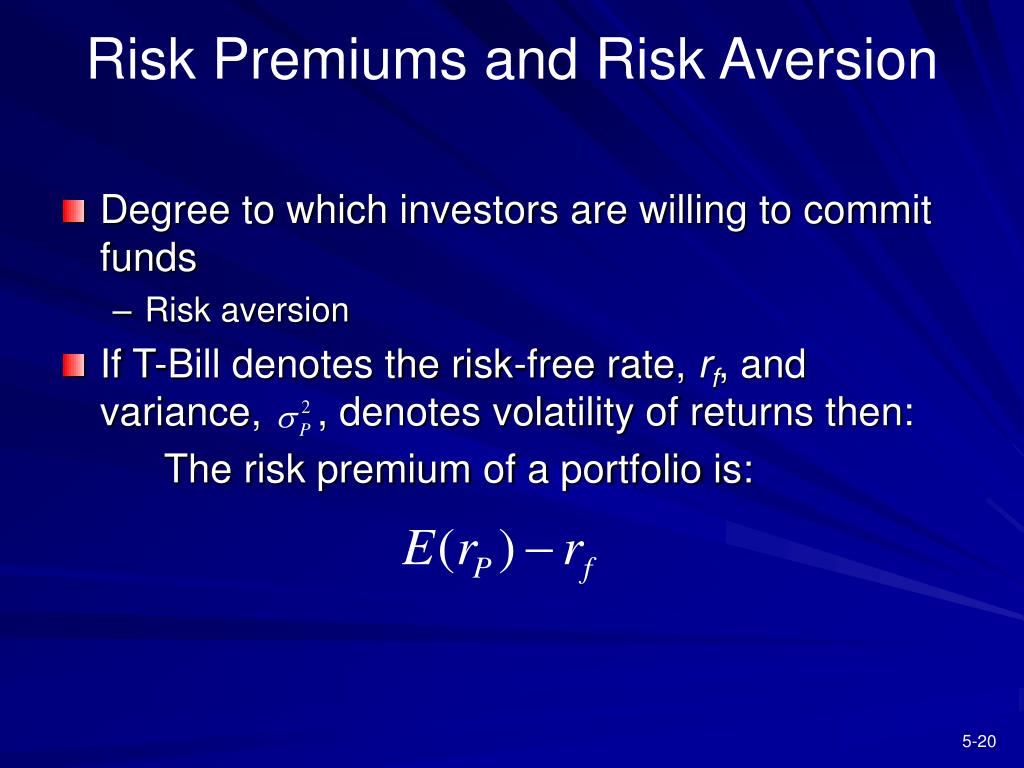 Risk Premiums and Risk Aversion

Degree to which investors are willing to commit funds

– Risk aversion

If T-Bill denotes the risk-free rate, $r_f$, and variance, $\sigma_P^2$, denotes volatility of returns then:

The risk premium of a portfolio is:

$E(r_P) - r_f$

5-20